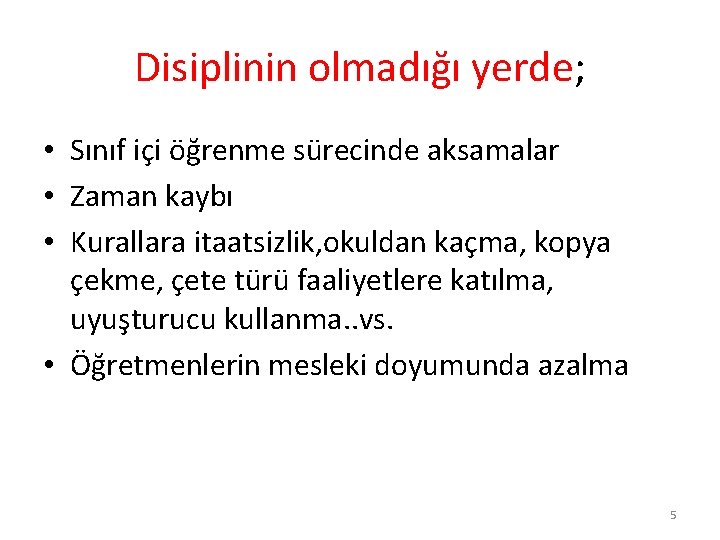 Disiplinin olmadığı yerde;

• Sınıf içi öğrenme sürecinde aksamalar
• Zaman kaybı
• Kurallara itaatsizlik,okuldan kaçma, kopya çekme, çete türü faaliyetlere katılma, uyuşturucu kullanma..vs.
• Öğretmenlerin mesleki doyumunda azalma

5